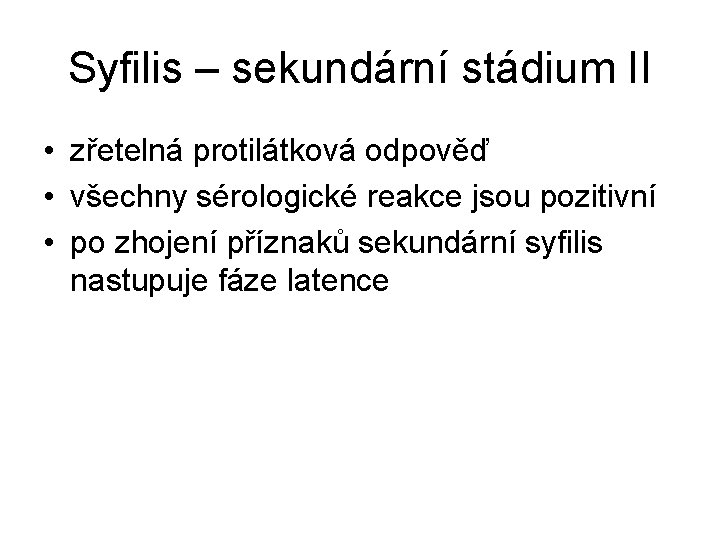 Syfilis – sekundární stádium II

• zřetelná protilátková odpověď
• všechny sérologické reakce jsou pozitivní
• po zhojení příznaků sekundární syfilis nastupuje fáze latence